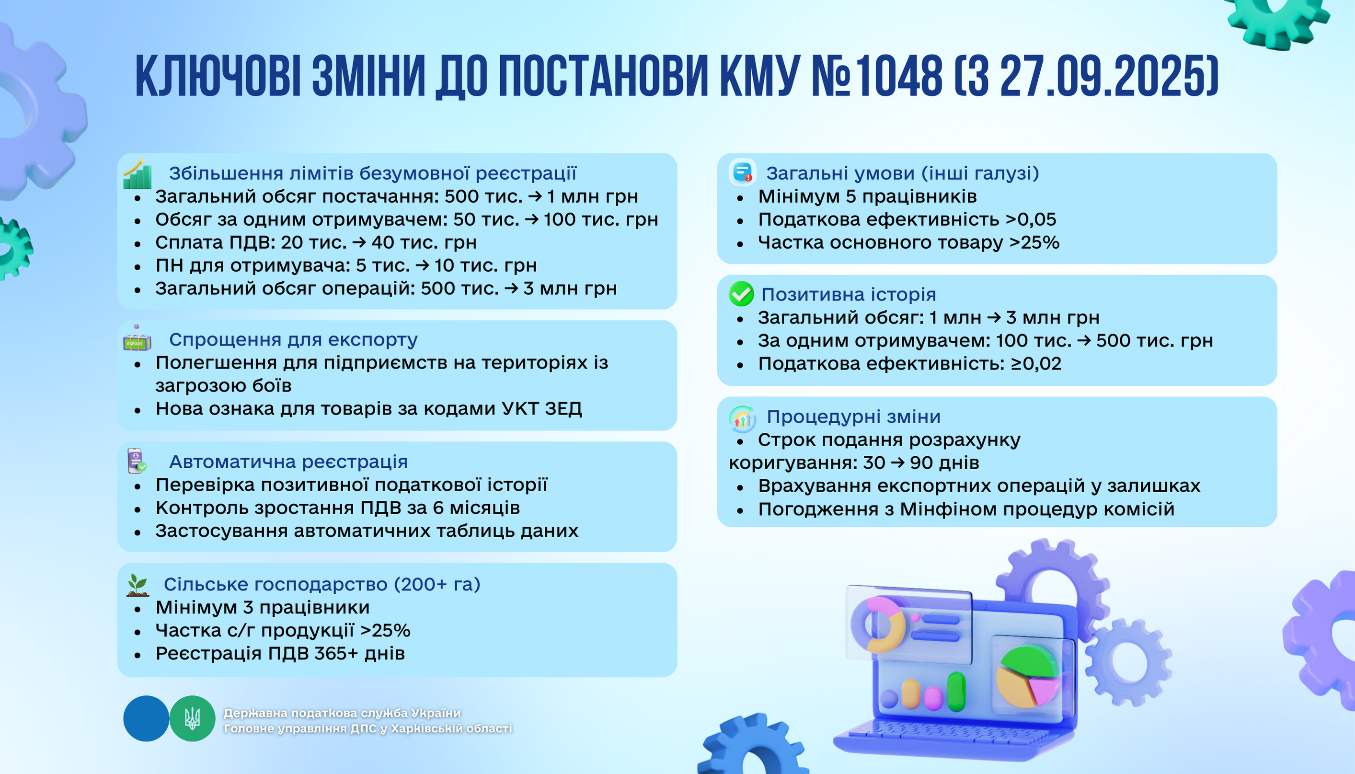 КЛЮЧОВІ ЗМІНИ ДО ПОСТАНОВИ КМУ №1048 (З 27.09.2025)

Збільшення лімітів безумовної реєстрації
• Загальний обсяг постачання: 500 тис. → 1 млн грн
• Обсяг за одним отримувачем: 50 тис. → 100 тис. грн
• Сплата ПДВ: 20 тис. → 40 тис. грн
• ПН для отримувача: 5 тис. → 10 тис. грн
• Загальний обсяг операцій: 500 тис. → 3 млн грн

Спрощення для експорту
• Полегшення для підприємств на територіях із загрозою боїв
• Нова ознака для товарів за кодами УКТ ЗЕД

Автоматична реєстрація
• Перевірка позитивної податкової історії
• Контроль зростання ПДВ за 6 місяців
• Застосування автоматичних таблиць даних

Сільське господарство (200+ га)
• Мінімум 3 працівники
• Частка с/г продукції >25%
• Реєстрація ПДВ 365+ днів

Загальні умови (інші галузі)
• Мінімум 5 працівників
• Податкова ефективність >0,05
• Частка основного товару >25%

Позитивна історія
• Загальний обсяг: 1 млн → 3 млн грн
• За одним отримувачем: 100 тис. → 500 тис. грн
• Податкова ефективність: ≥0,02

Процедурні зміни
• Строк подання розрахунку коригування: 30 → 90 днів
• Врахування експортних операцій у залишках
• Погодження з Мінфіном процедур комісій

Державна податкова служба України
Головне управління ДПС у Харківській області